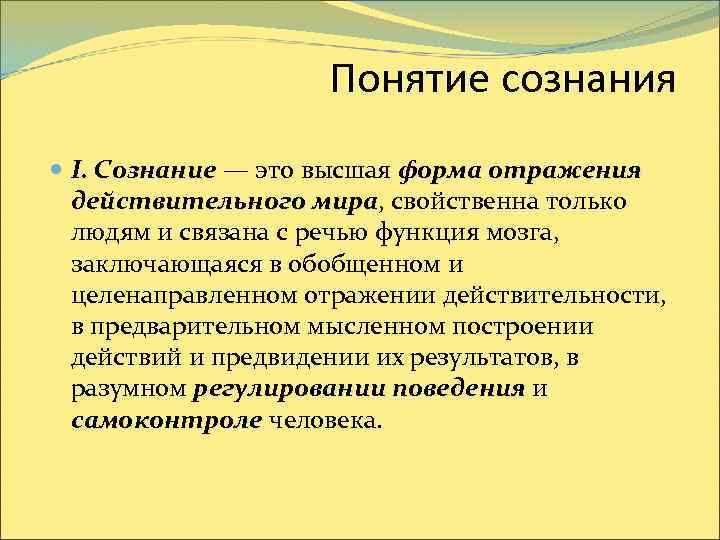 Понятие сознания

I. Сознание — это высшая форма отражения действительного мира, свойственна только людям и связана с речью функция мозга, заключающаяся в обобщенном и целенаправленном отражении действительности, в предварительном мысленном построении действий и предвидении их результатов, в разумном регулировании поведения и самоконтроле человека.